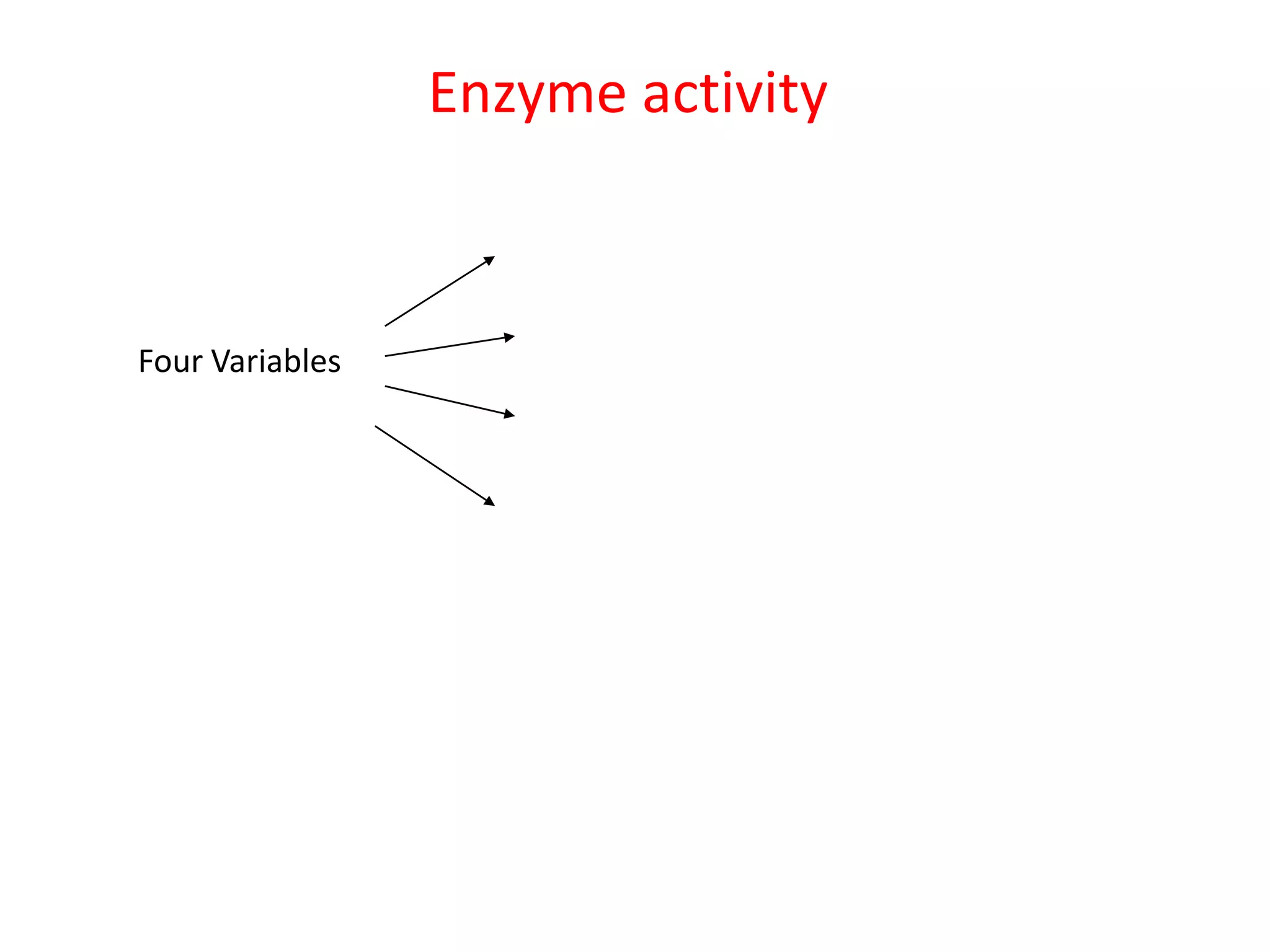 Enzyme activity

Four Variables